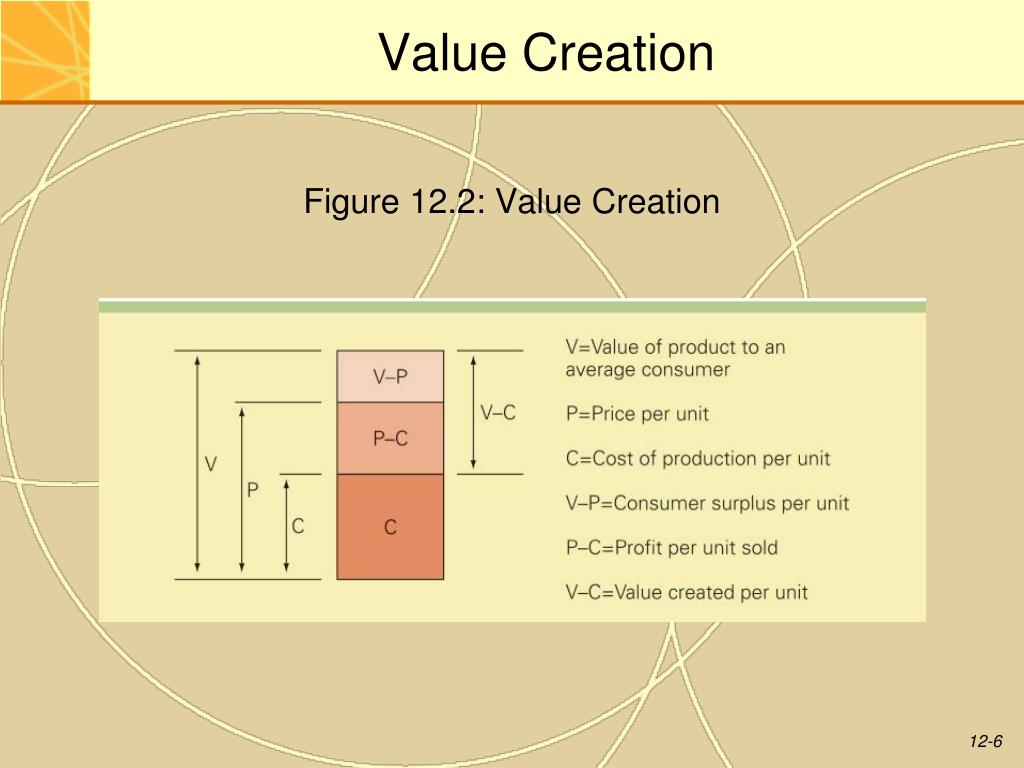 Value Creation

Figure 12.2: Value Creation

V
P
C

V–P
P–C
C

V–C

V=Value of product to an average consumer

P=Price per unit

C=Cost of production per unit

V–P=Consumer surplus per unit

P–C=Profit per unit sold

V–C=Value created per unit

12-6